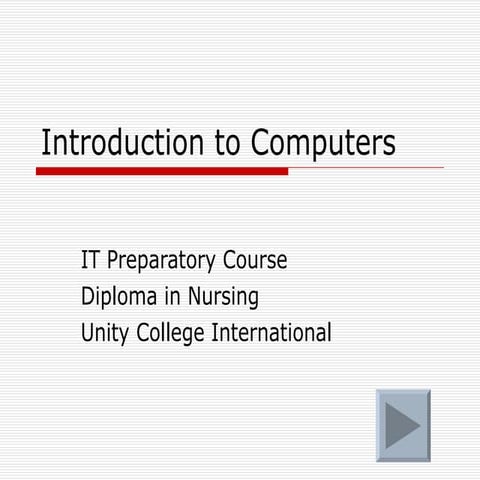 Introduction to Computers

IT Preparatory Course
Diploma in Nursing
Unity College International